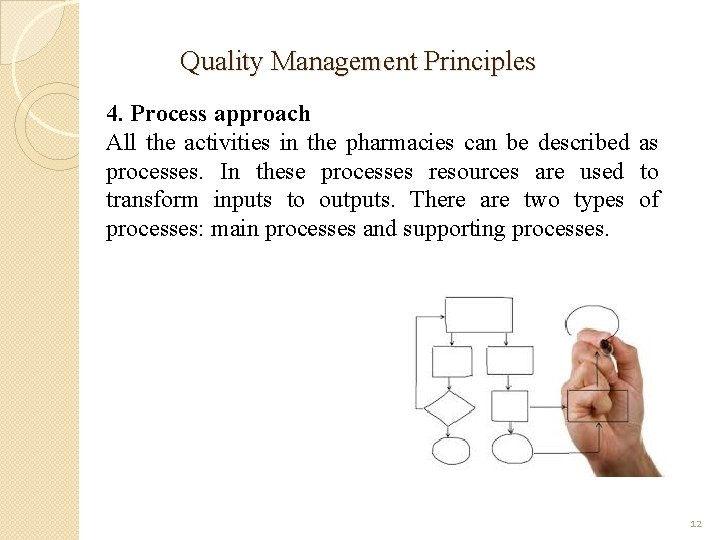 Quality Management Principles

4. Process approach
All the activities in the pharmacies can be described as processes. In these processes resources are used to transform inputs to outputs. There are two types of processes: main processes and supporting processes.

12